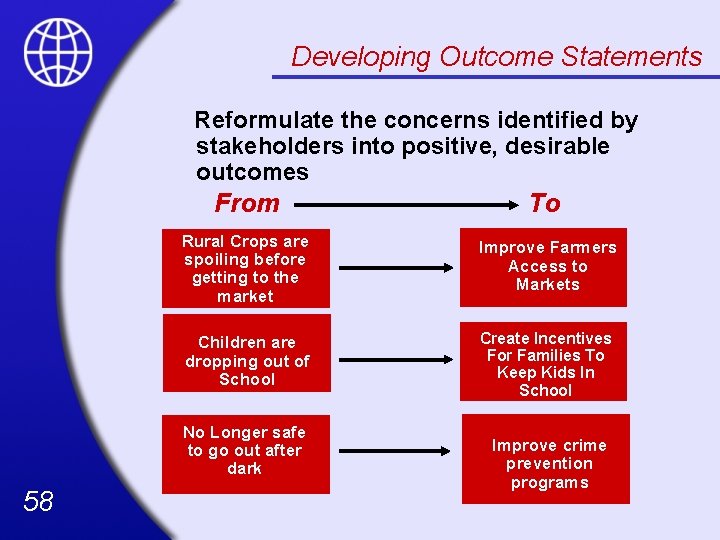 Developing Outcome Statements

Reformulate the concerns identified by stakeholders into positive, desirable outcomes

From

To

Rural Crops are spoiling before getting to the market

Improve Farmers Access to Markets

Children are dropping out of School

Create Incentives For Families To Keep Kids In School

No Longer safe to go out after dark

Improve crime prevention programs

58